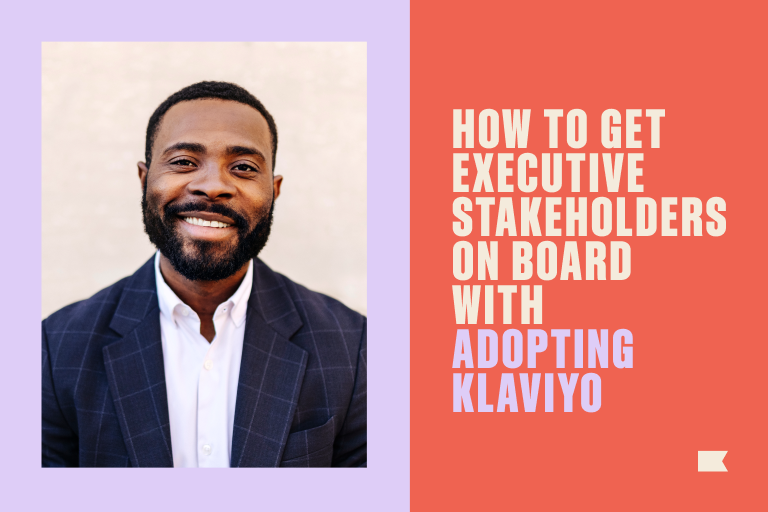 HOW TO GET EXECUTIVE STAKEHOLDERS ON BOARD WITH ADOPTING KLAVIYO